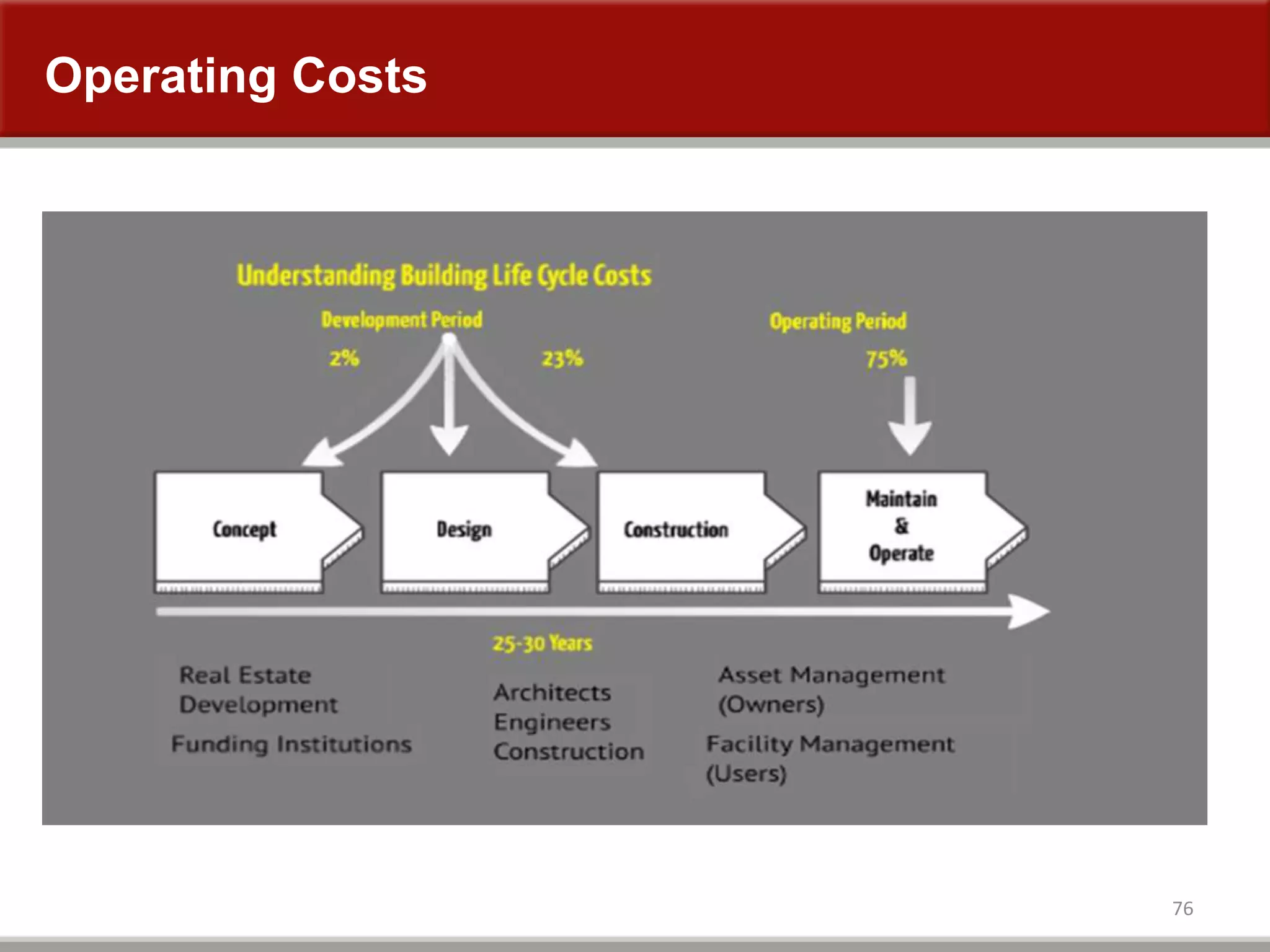 Operating Costs

Understanding Building Life Cycle Costs

Development Period

2%

23%

Operating Period

75%

Concept

Design

Construction

Maintain & Operate

25-30 Years

Real Estate Development

Funding Institutions

Architects Engineers Construction

Asset Management (Owners)

Facility Management (Users)

76